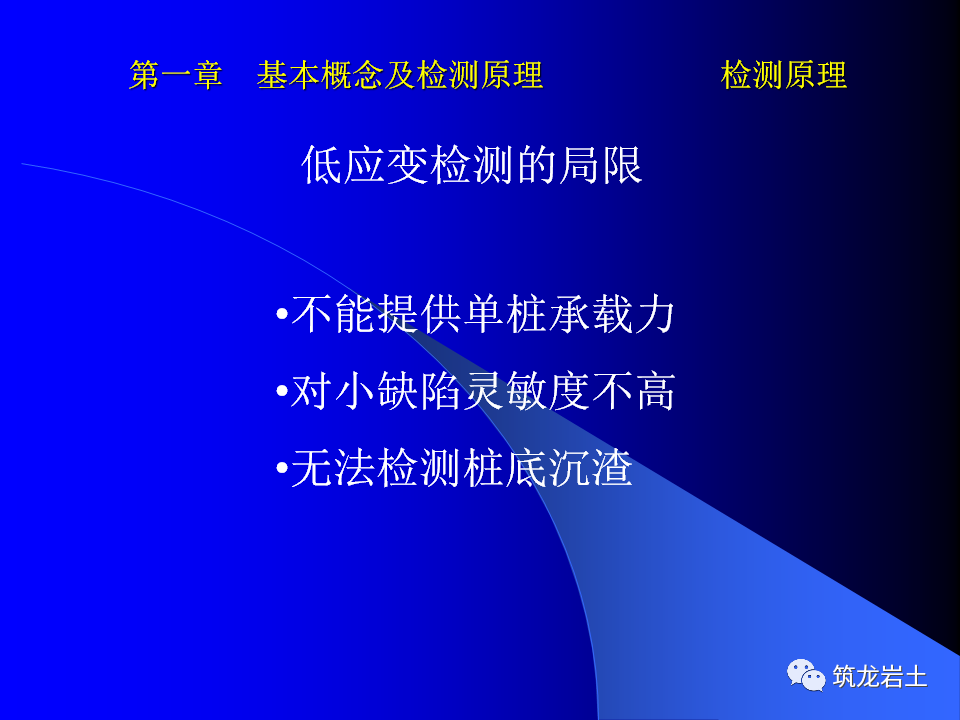 第一章　基本概念及检测原理　　　　　检测原理

低应变检测的局限

•不能提供单桩承载力

•对小缺陷灵敏度不高

•无法检测桩底沉渣

筑龙岩土